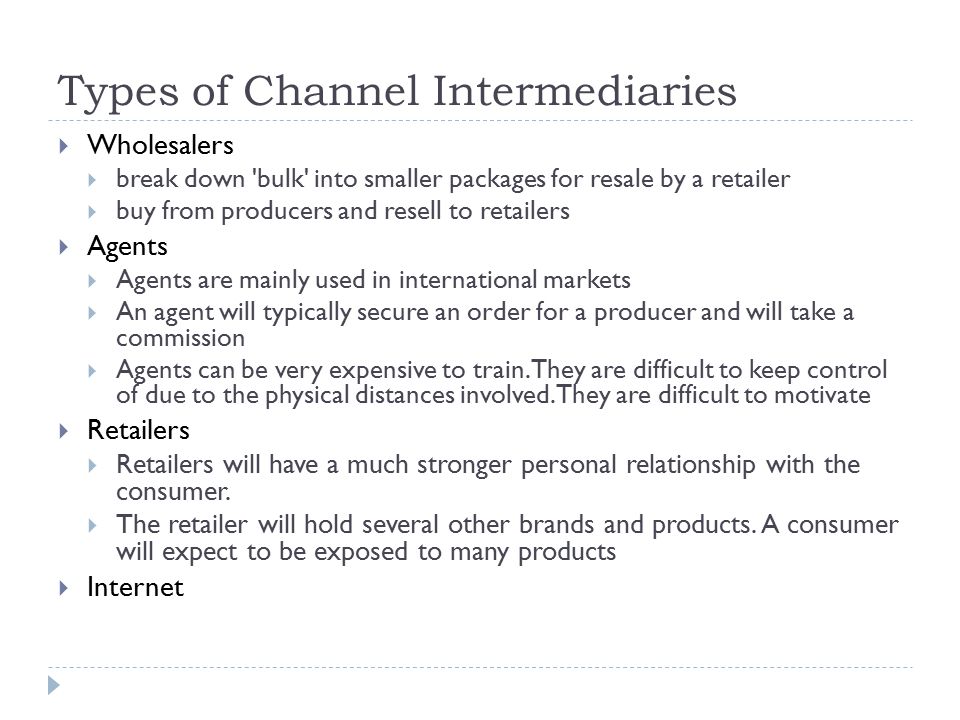 Types of Channel Intermediaries

Wholesalers

break down 'bulk' into smaller packages for resale by a retailer

buy from producers and resell to retailers

Agents

Agents are mainly used in international markets

An agent will typically secure an order for a producer and will take a commission

Agents can be very expensive to train. They are difficult to keep control of due to the physical distances involved. They are difficult to motivate

Retailers

Retailers will have a much stronger personal relationship with the consumer.

The retailer will hold several other brands and products. A consumer will expect to be exposed to many products

Internet